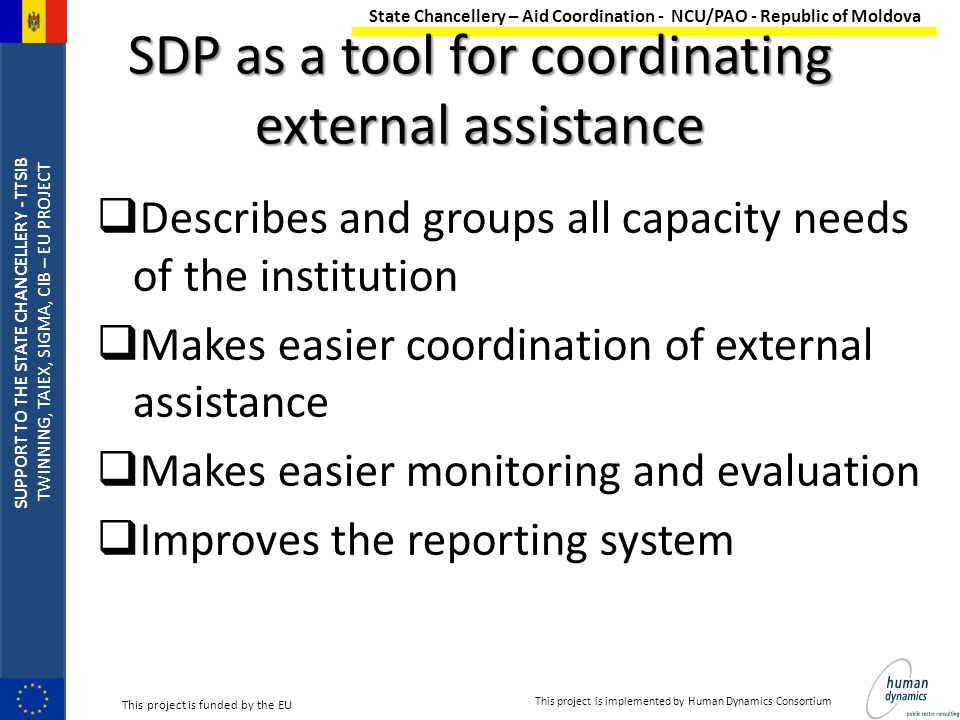 State Chancellery – Aid Coordination - NCU/PAO - Republic of Moldova

SUPPORT TO THE STATE CHANCELLERY - TTSIB
TWINNING, TAIEX, SIGMA, CIB – EU PROJECT

SDP as a tool for coordinating external assistance

❑Describes and groups all capacity needs of the institution

❑Makes easier coordination of external assistance

❑Makes easier monitoring and evaluation

❑Improves the reporting system

This project is funded by the EU

This project is implemented by Human Dynamics Consortium

human dynamics
public sector consulting